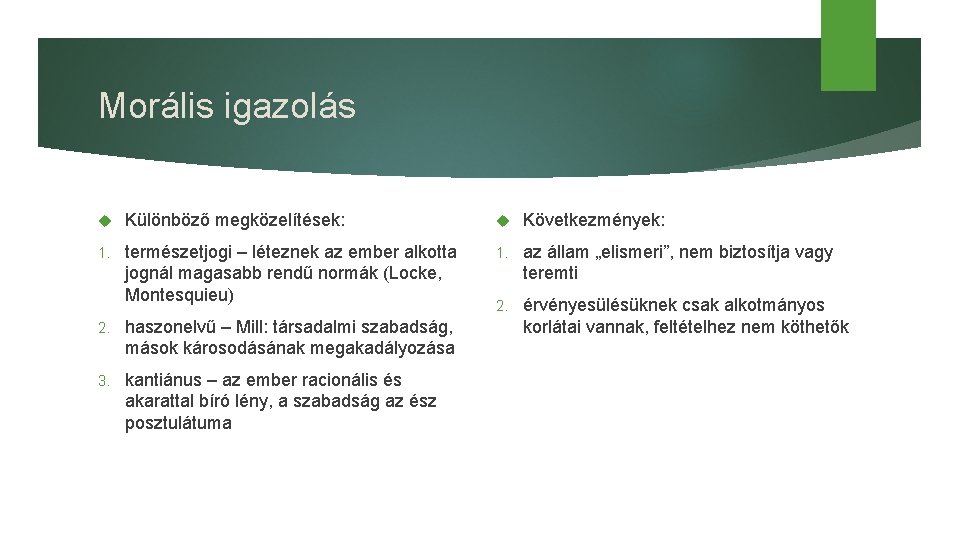 Morális igazolás

Különböző megközelítések:

1. természetjogi – léteznek az ember alkotta jognál magasabb rendű normák (Locke, Montesquieu)

2. haszonelvű – Mill: társadalmi szabadság, mások károsodásának megakadályozása

3. kantiánus – az ember racionális és akarattal bíró lény, a szabadság az ész posztulátuma

Következmények:

1. az állam „elismeri”, nem biztosítja vagy teremti

2. érvényesülésüknek csak alkotmányos korlátai vannak, feltételhez nem köthetők